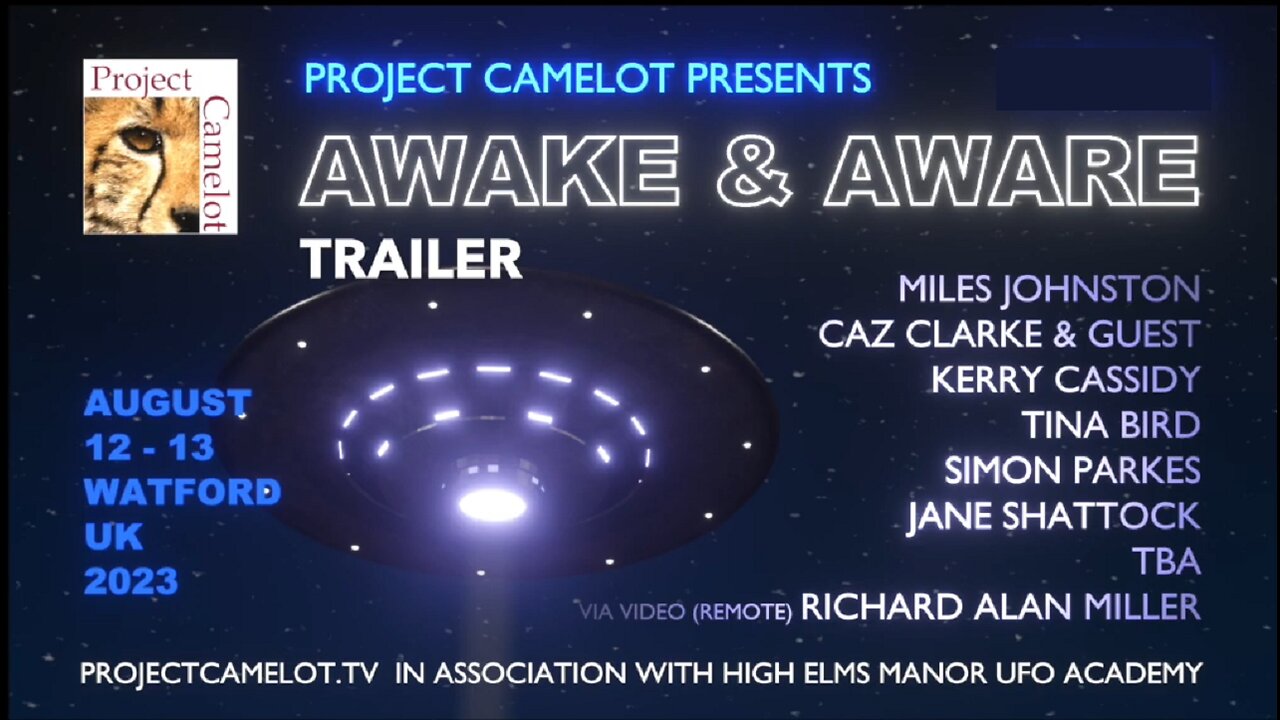 Project Camelot

PROJECT CAMELOT PRESENTS

AWAKE & AWARE

TRAILER

AUGUST 12 - 13 WATFORD UK 2023

MILES JOHNSTON
CAZ CLARKE & GUEST
KERRY CASSIDY
TINA BIRD
SIMON PARKES
JANE SHATTOCK
TBA
VIA VIDEO (REMOTE) RICHARD ALAN MILLER

PROJECTCAMELOT.TV IN ASSOCIATION WITH HIGH ELMS MANOR UFO ACADEMY